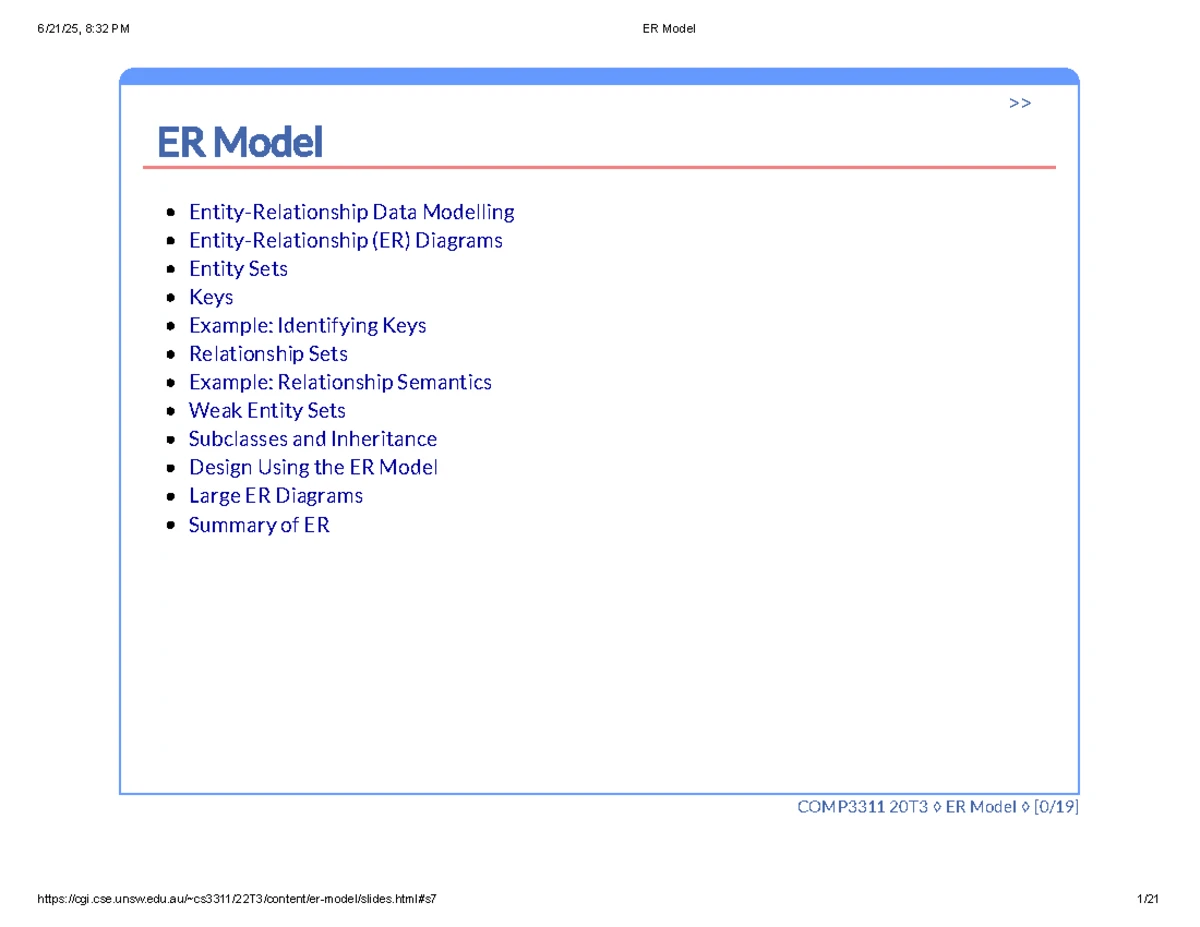 6/21/25, 8:32 PM ER Model

>>

ER Model

- Entity-Relationship Data Modelling
- Entity-Relationship (ER) Diagrams
- Entity Sets
- Keys
- Example: Identifying Keys
- Relationship Sets
- Example: Relationship Semantics
- Weak Entity Sets
- Subclasses and Inheritance
- Design Using the ER Model
- Large ER Diagrams
- Summary of ER

COMP3311 20T3 ◊ ER Model ◊ [0/19]

https://cgi.cse.unsw.edu.au/~cs3311/22T3/content/er-model/slides.html#s7 1/21